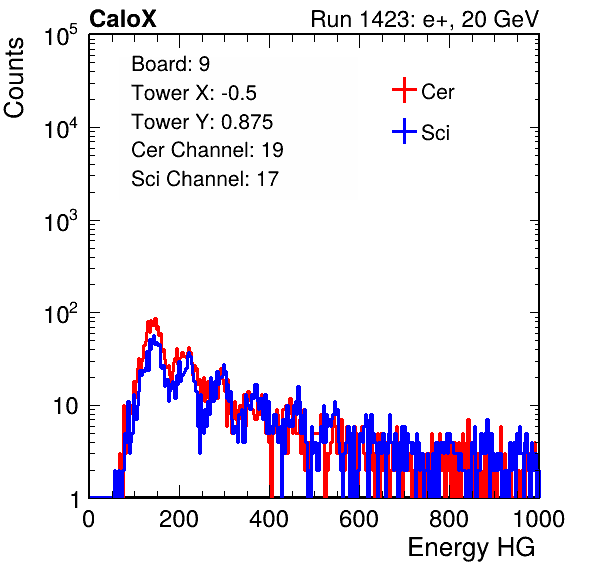 CaloX

Run 1423: e+, 20 GeV

Counts

$10^5$

$10^4$

$10^3$

$10^2$

10

1

Board: 9
Tower X: -0.5
Tower Y: 0.875
Cer Channel: 19
Sci Channel: 17

Cer

Sci

0

200

400

600

800

1000

Energy HG